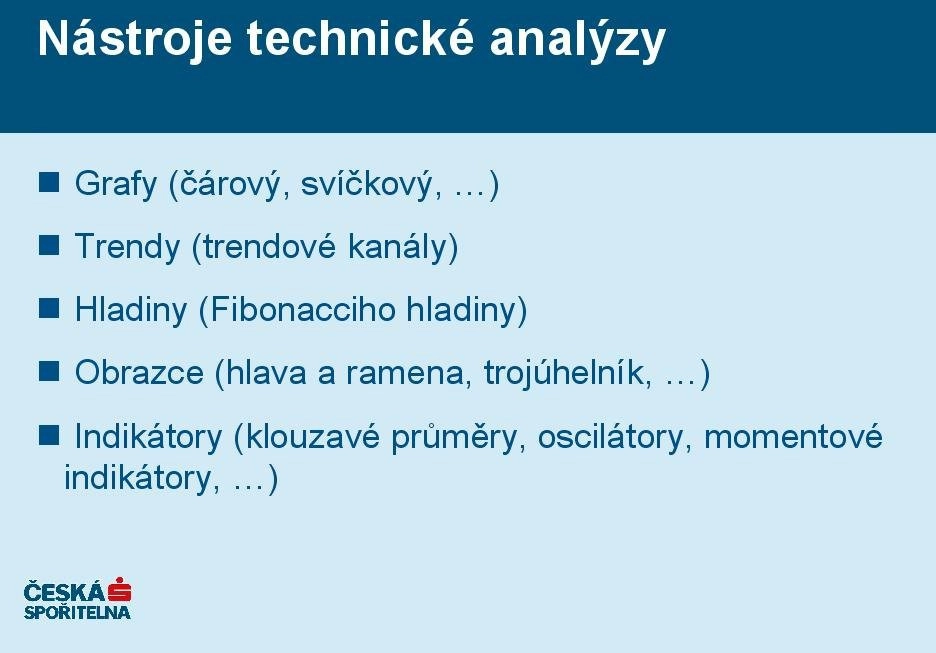 Nástroje technické analýzy

■ Grafy (čárový, svíčkový, …)

■ Trendy (trendové kanály)

■ Hladiny (Fibonacciho hladiny)

■ Obrazce (hlava a ramena, trojúhelník, …)

■ Indikátory (klouzavé průměry, oscilátory, momentové indikátory, …)

ČESKÁ SPOŘITELNA